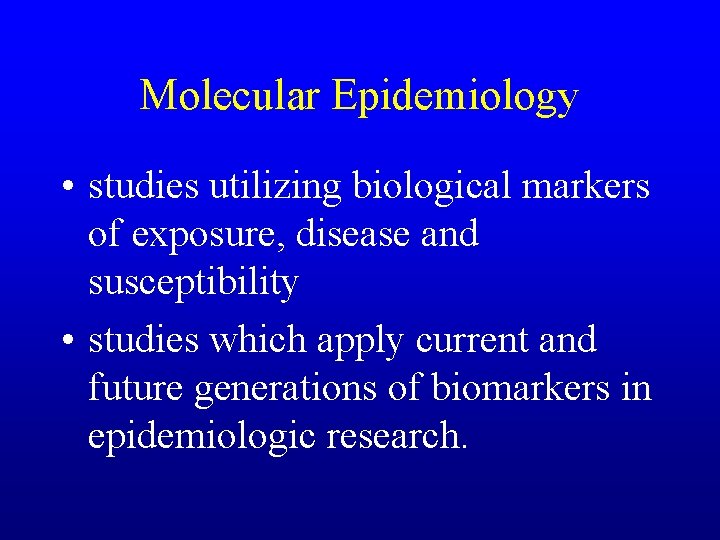 Molecular Epidemiology

• studies utilizing biological markers of exposure, disease and susceptibility
• studies which apply current and future generations of biomarkers in epidemiologic research.